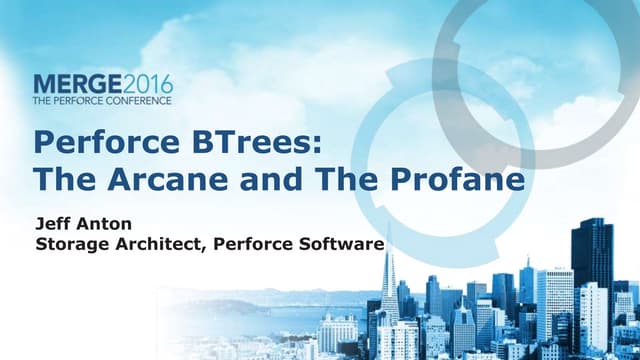 MERGE2016
THE PERFORCE CONFERENCE

Perforce BTrees:
The Arcane and The Profane

Jeff Anton
Storage Architect, Perforce Software